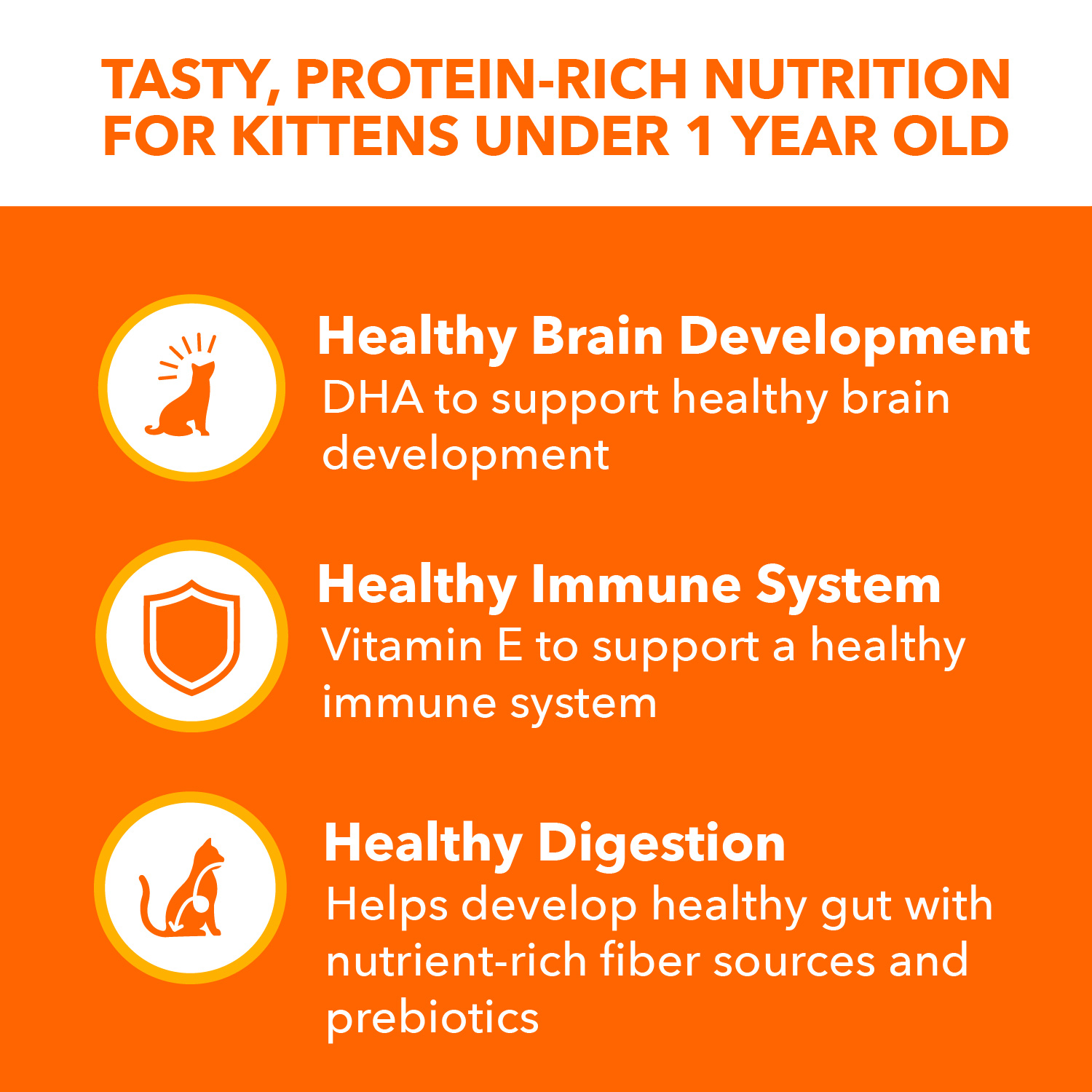 TASTY, PROTEIN-RICH NUTRITION FOR KITTENS UNDER 1 YEAR OLD

Healthy Brain Development
DHA to support healthy brain development

Healthy Immune System
Vitamin E to support a healthy immune system

Healthy Digestion
Helps develop healthy gut with nutrient-rich fiber sources and prebiotics